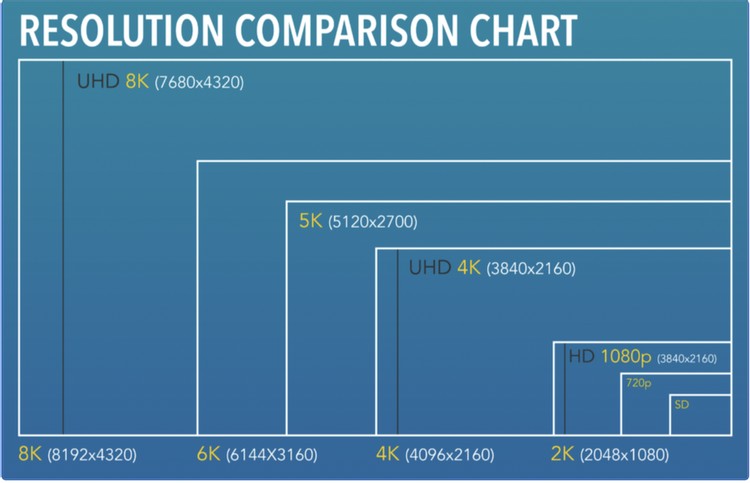 RESOLUTION COMPARISON CHART

UHD 8K (7680x4320)

5K (5120x2700)

UHD 4K (3840x2160)

HD 1080p (3840x2160)

720p

SD

8K (8192x4320)

6K (6144X3160)

4K (4096x2160)

2K (2048x1080)